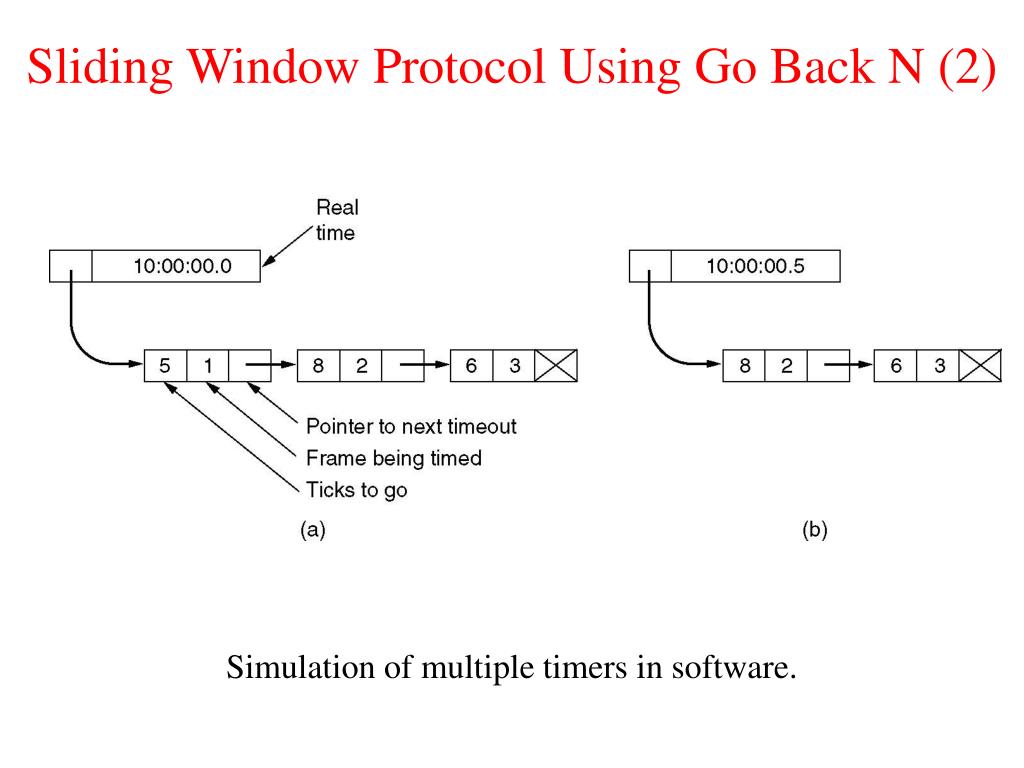 Sliding Window Protocol Using Go Back N (2)

Real time

10:00:00.0

5 1

8 2

6 3

Pointer to next timeout

Frame being timed

Ticks to go

(a)

10:00:00.5

8 2

6 3

(b)

Simulation of multiple timers in software.